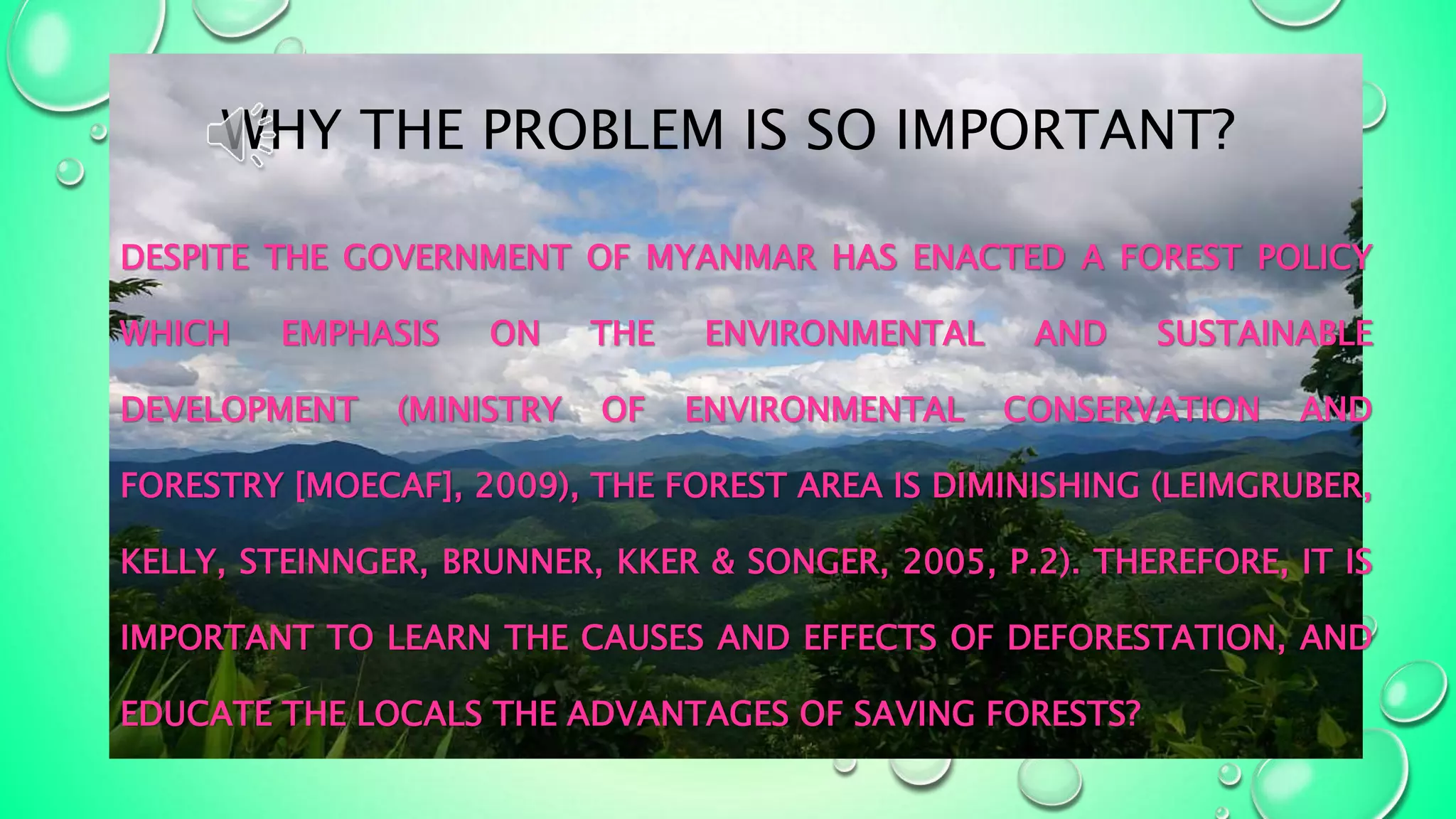 WHY THE PROBLEM IS SO IMPORTANT?

DESPITE THE GOVERNMENT OF MYANMAR HAS ENACTED A FOREST POLICY WHICH EMPHASIS ON THE ENVIRONMENTAL AND SUSTAINABLE DEVELOPMENT (MINISTRY OF ENVIRONMENTAL CONSERVATION AND FORESTRY [MOECAF], 2009), THE FOREST AREA IS DIMINISHING (LEIMGRUBER, KELLY, STEINNGER, BRUNNER, KKER & SONGER, 2005, P.2). THEREFORE, IT IS IMPORTANT TO LEARN THE CAUSES AND EFFECTS OF DEFORESTATION, AND EDUCATE THE LOCALS THE ADVANTAGES OF SAVING FORESTS?